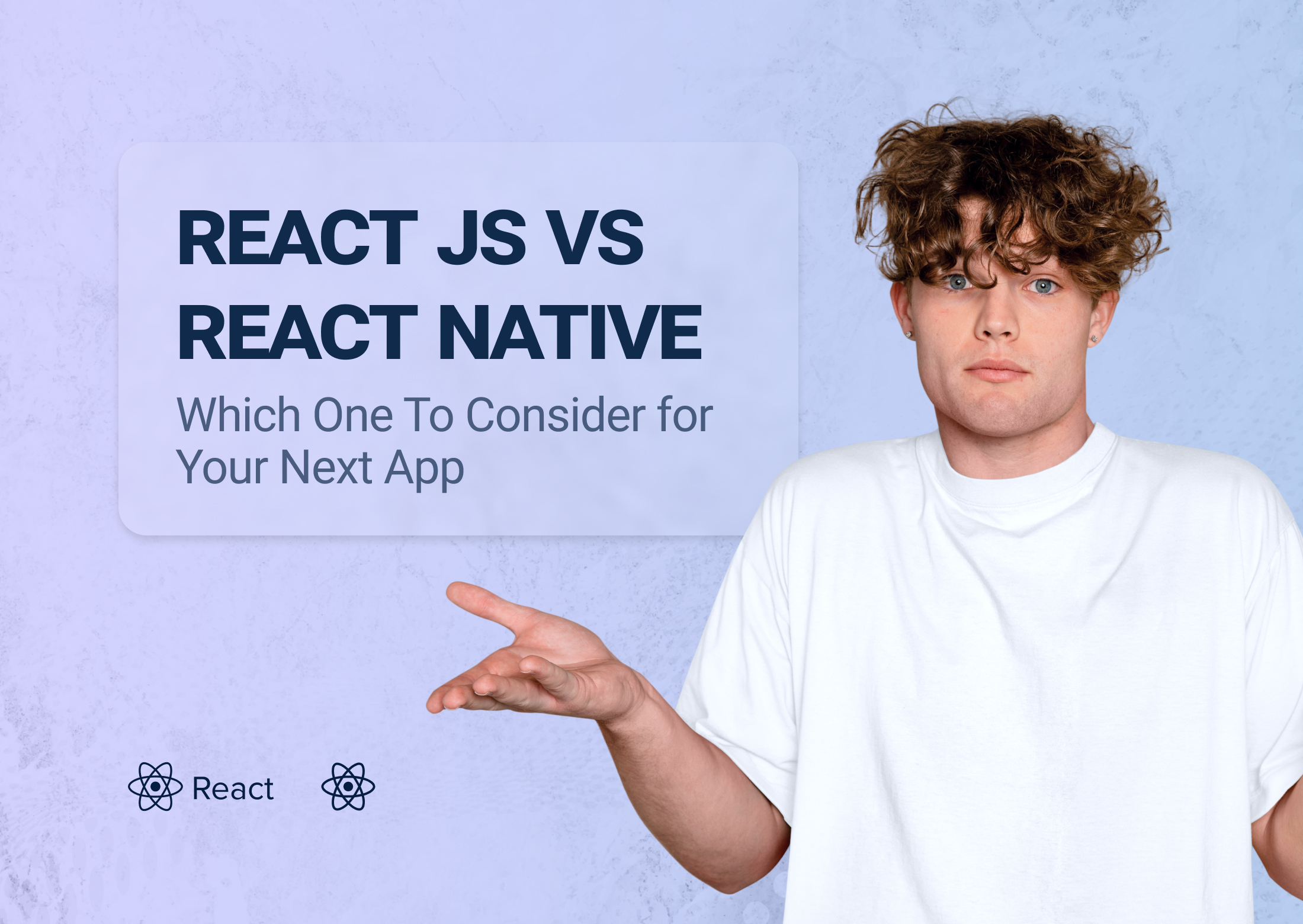 REACT JS VS REACT NATIVE

Which One To Consider for Your Next App

React